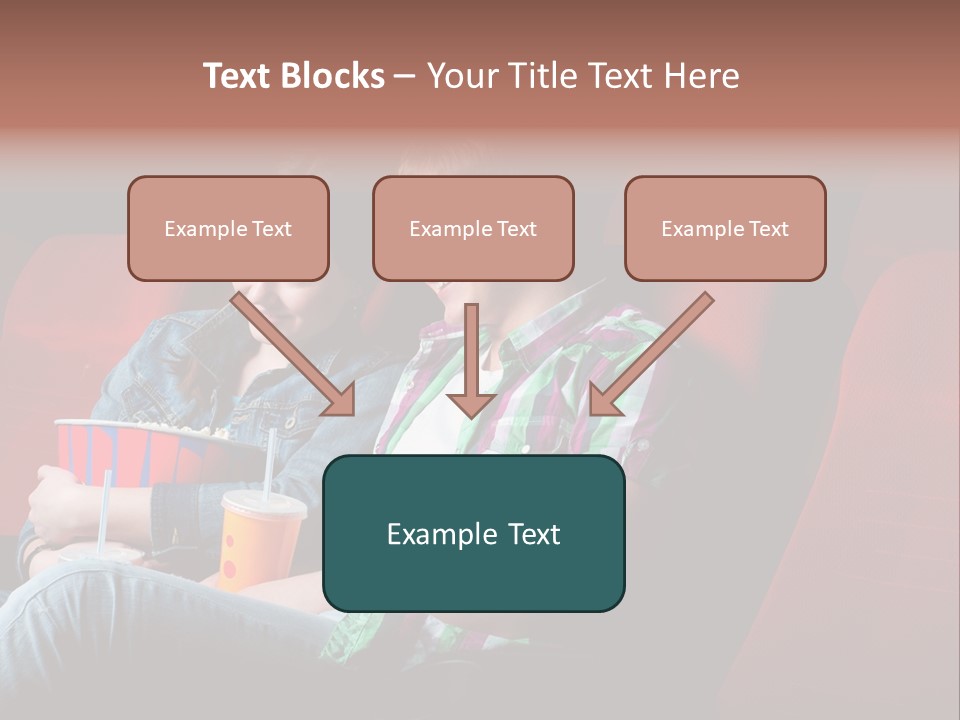 Text Blocks – Your Title Text Here

Example Text

Example Text

Example Text

Example Text